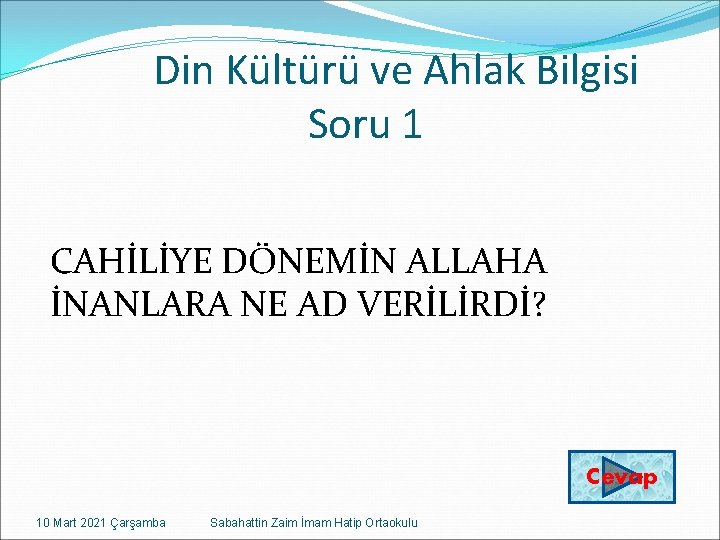 Din Kültürü ve Ahlak Bilgisi
Soru 1

CAHİLİYE DÖNEMİN ALLAHA İNANLARA NE AD VERİLİRDİ?

Cevap

10 Mart 2021 Çarşamba

Sabahattin Zaim İmam Hatip Ortaokulu